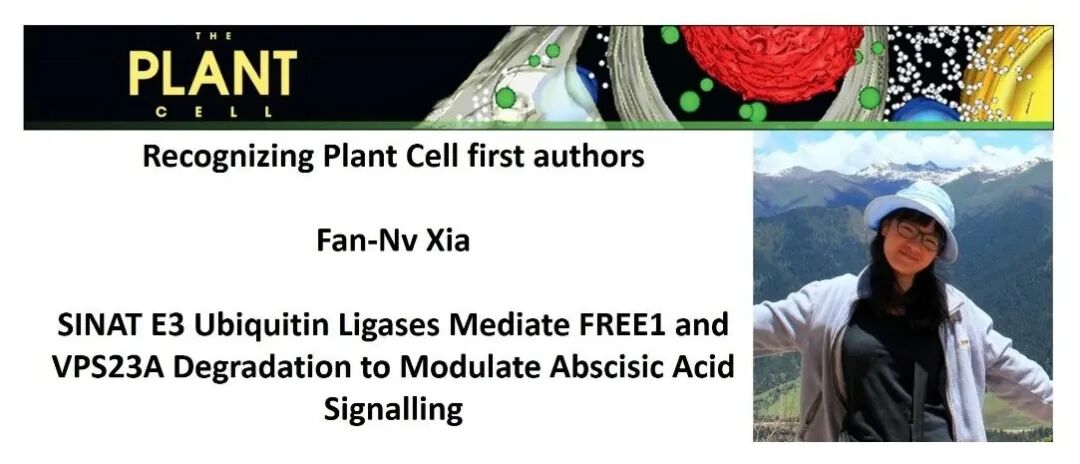 THE
PLANT
CELL

Recognizing Plant Cell first authors

Fan-Nv Xia

SINAT E3 Ubiquitin Ligases Mediate FREE1 and VPS23A Degradation to Modulate Abscisic Acid Signalling